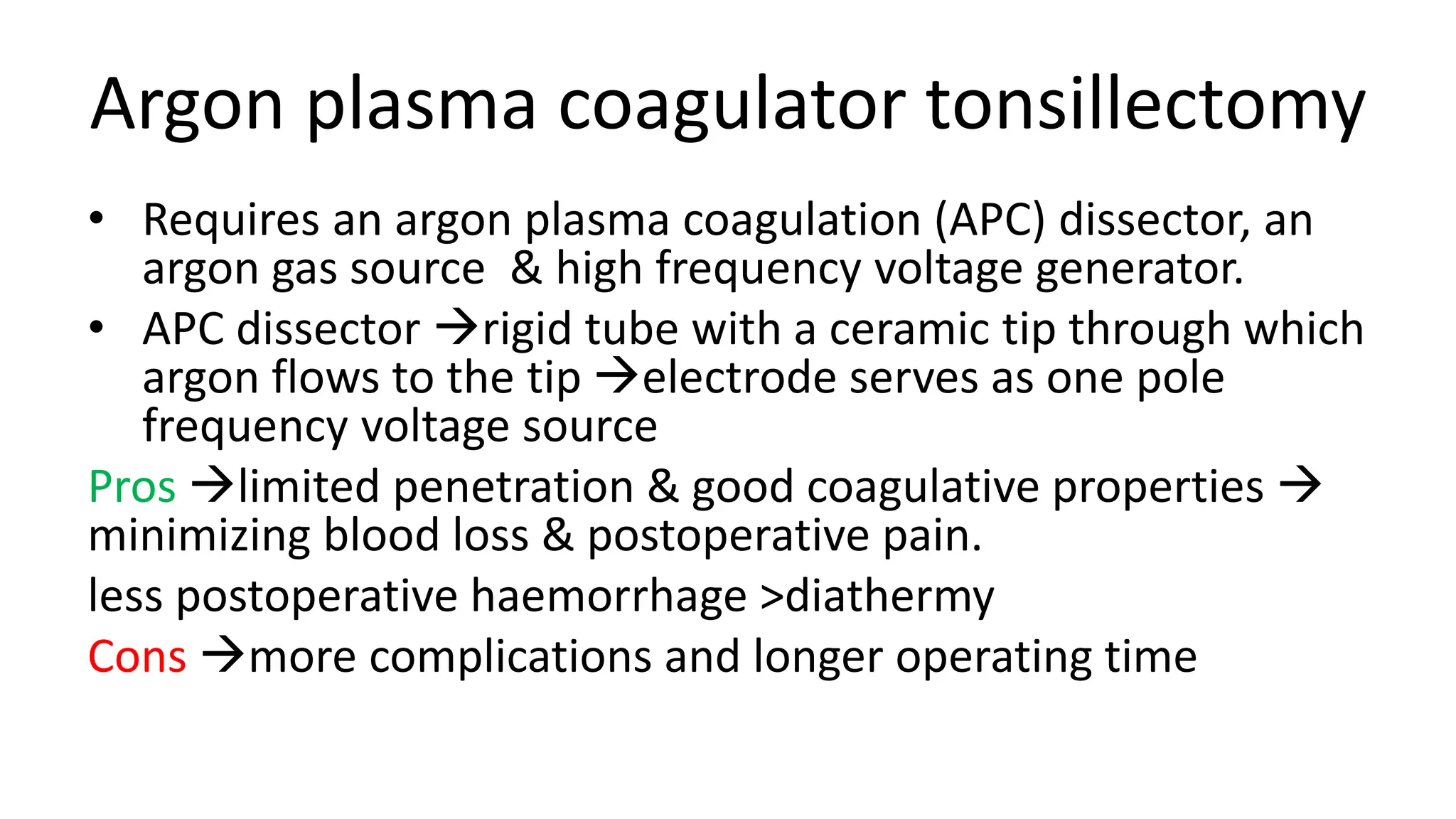 Argon plasma coagulator tonsillectomy

• Requires an argon plasma coagulation (APC) dissector, an argon gas source & high frequency voltage generator.
• APC dissector →rigid tube with a ceramic tip through which argon flows to the tip →electrode serves as one pole frequency voltage source

Pros →limited penetration & good coagulative properties → minimizing blood loss & postoperative pain.

less postoperative haemorrhage >diathermy

Cons →more complications and longer operating time